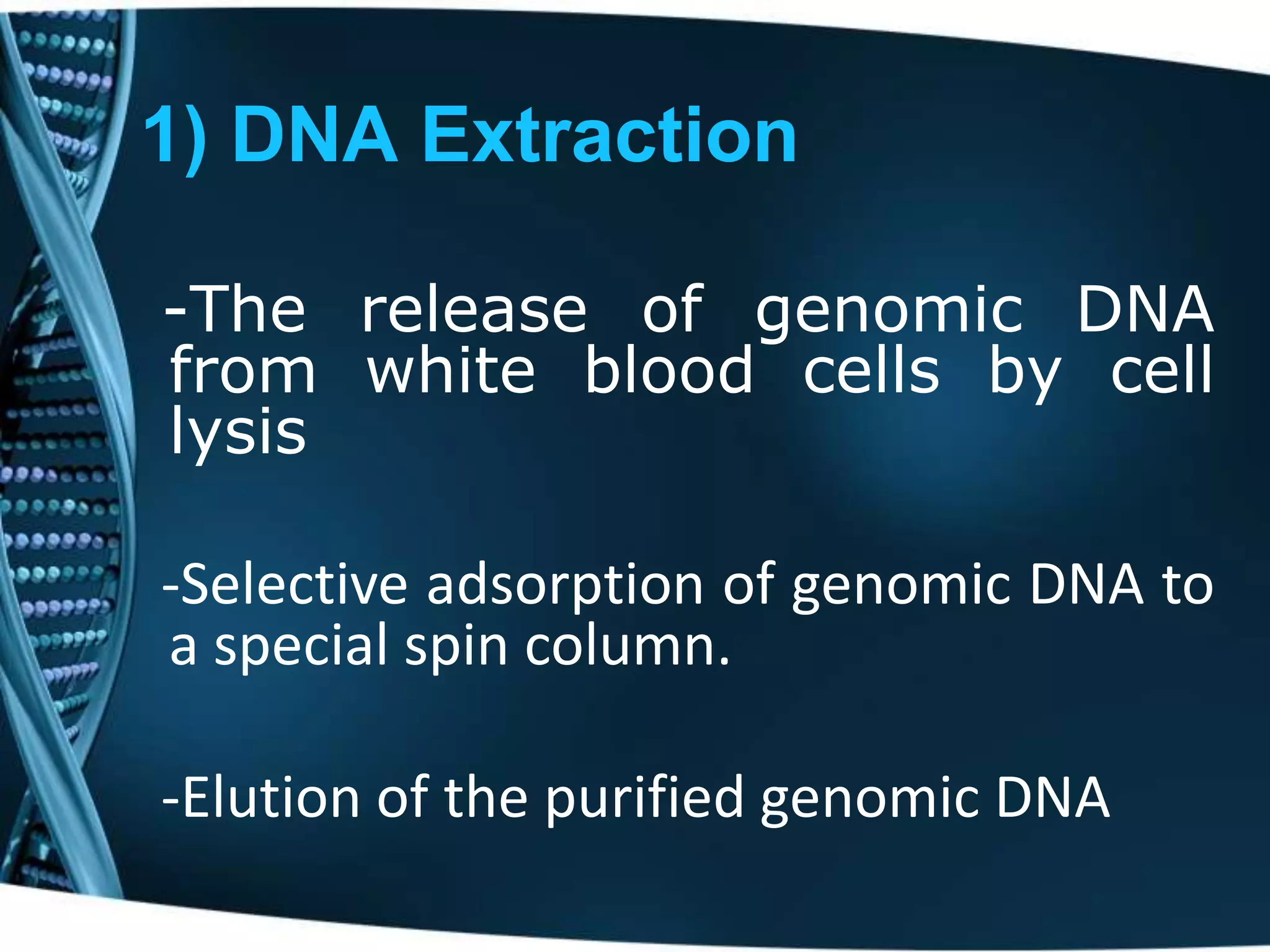 1) DNA Extraction

-The release of genomic DNA from white blood cells by cell lysis

-Selective adsorption of genomic DNA to a special spin column.

-Elution of the purified genomic DNA